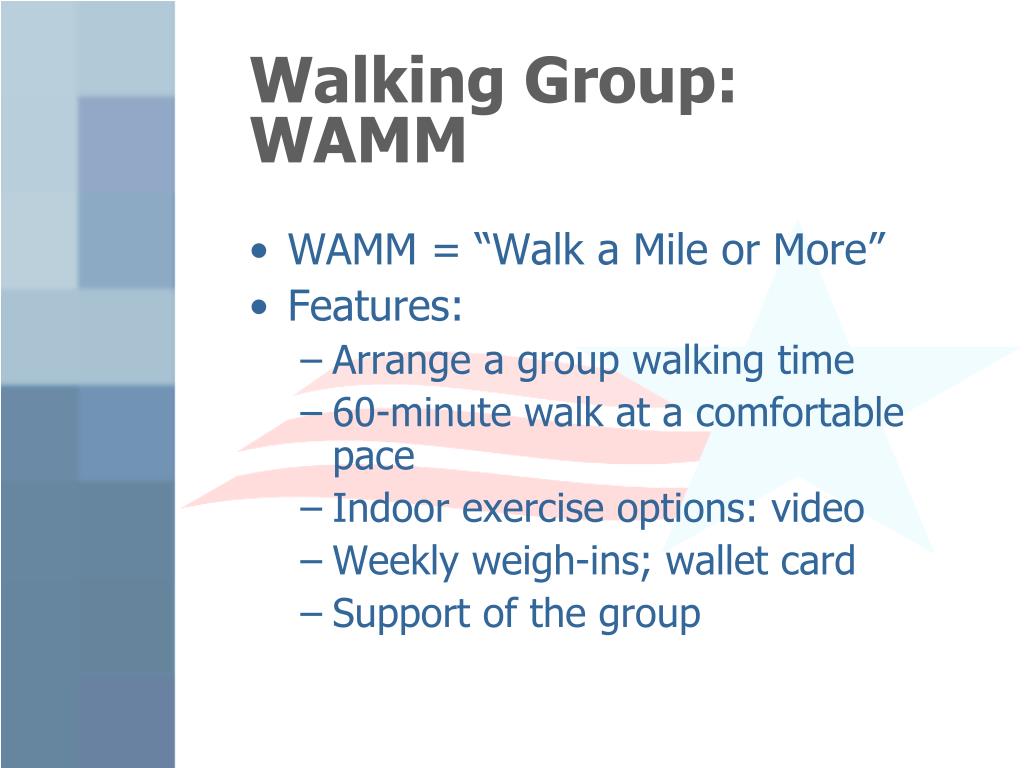 Walking Group: WAMM

• WAMM = “Walk a Mile or More”
• Features:
– Arrange a group walking time
– 60-minute walk at a comfortable pace
– Indoor exercise options: video
– Weekly weigh-ins; wallet card
– Support of the group